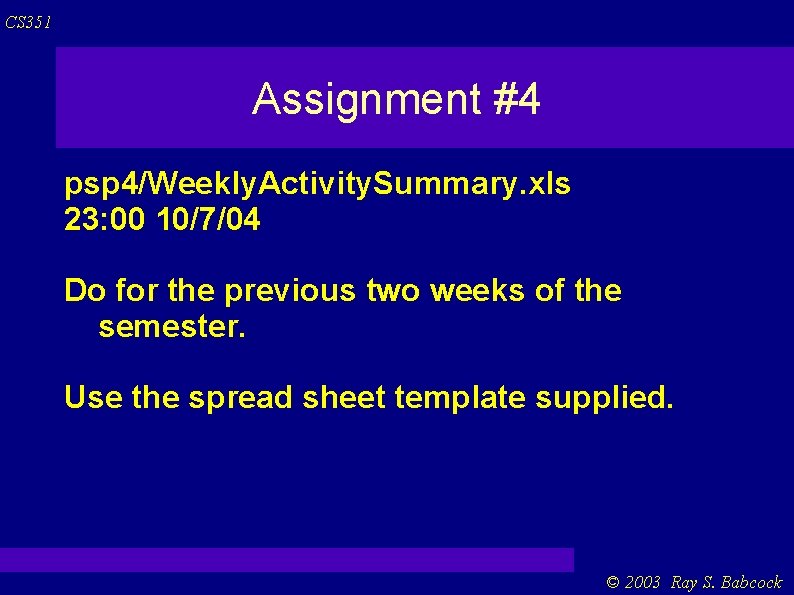 CS351

Assignment #4

psp4/WeeklyActivitySummary.xls
23:00 10/7/04

Do for the previous two weeks of the semester.

Use the spread sheet template supplied.

© 2003 Ray S. Babcock